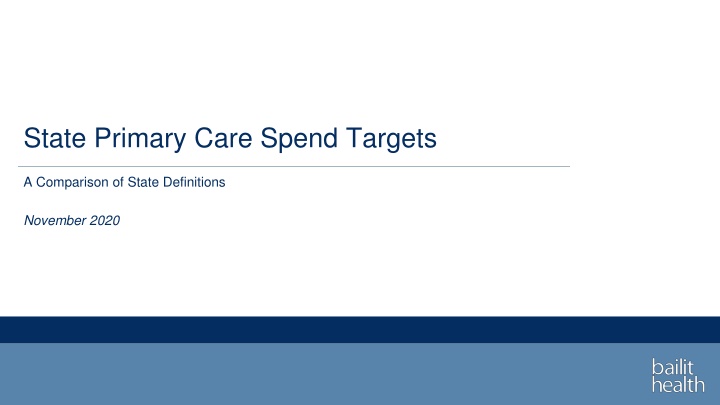 State Primary Care Spend Targets

A Comparison of State Definitions

November 2020

bailit health